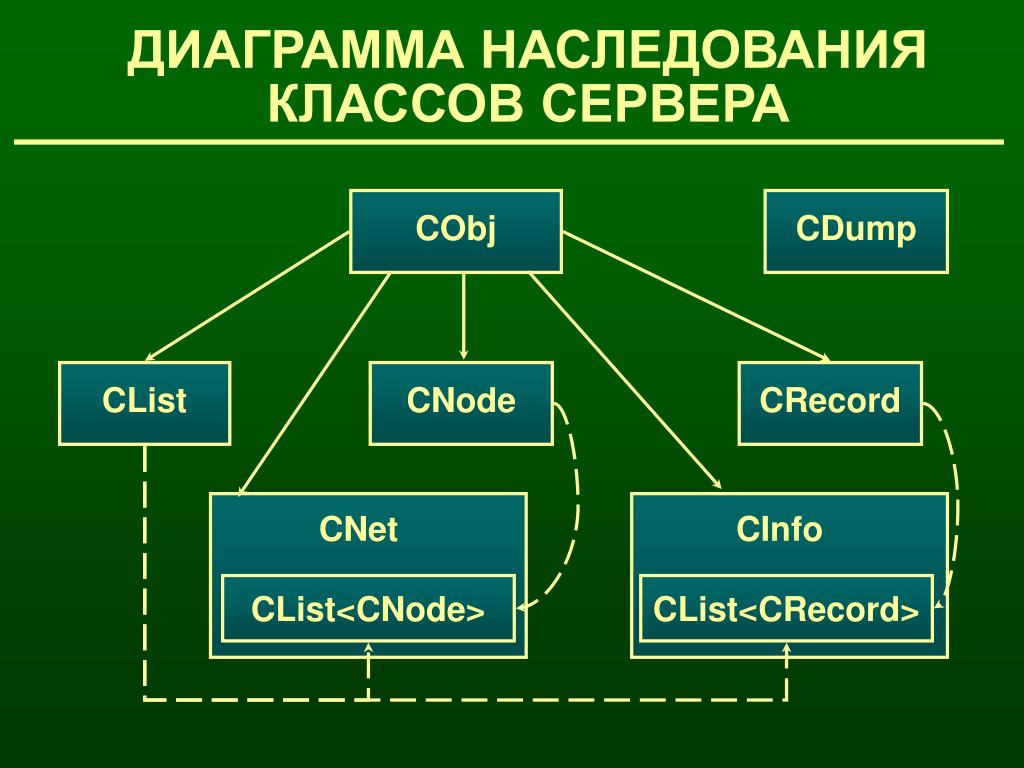 ДИАГРАММА НАСЛЕДОВАНИЯ КЛАССОВ СЕРВЕРА

CObj

CDump

CList

CNode

CRecord

CNet

CList<CNode>

CInfo

CList<CRecord>